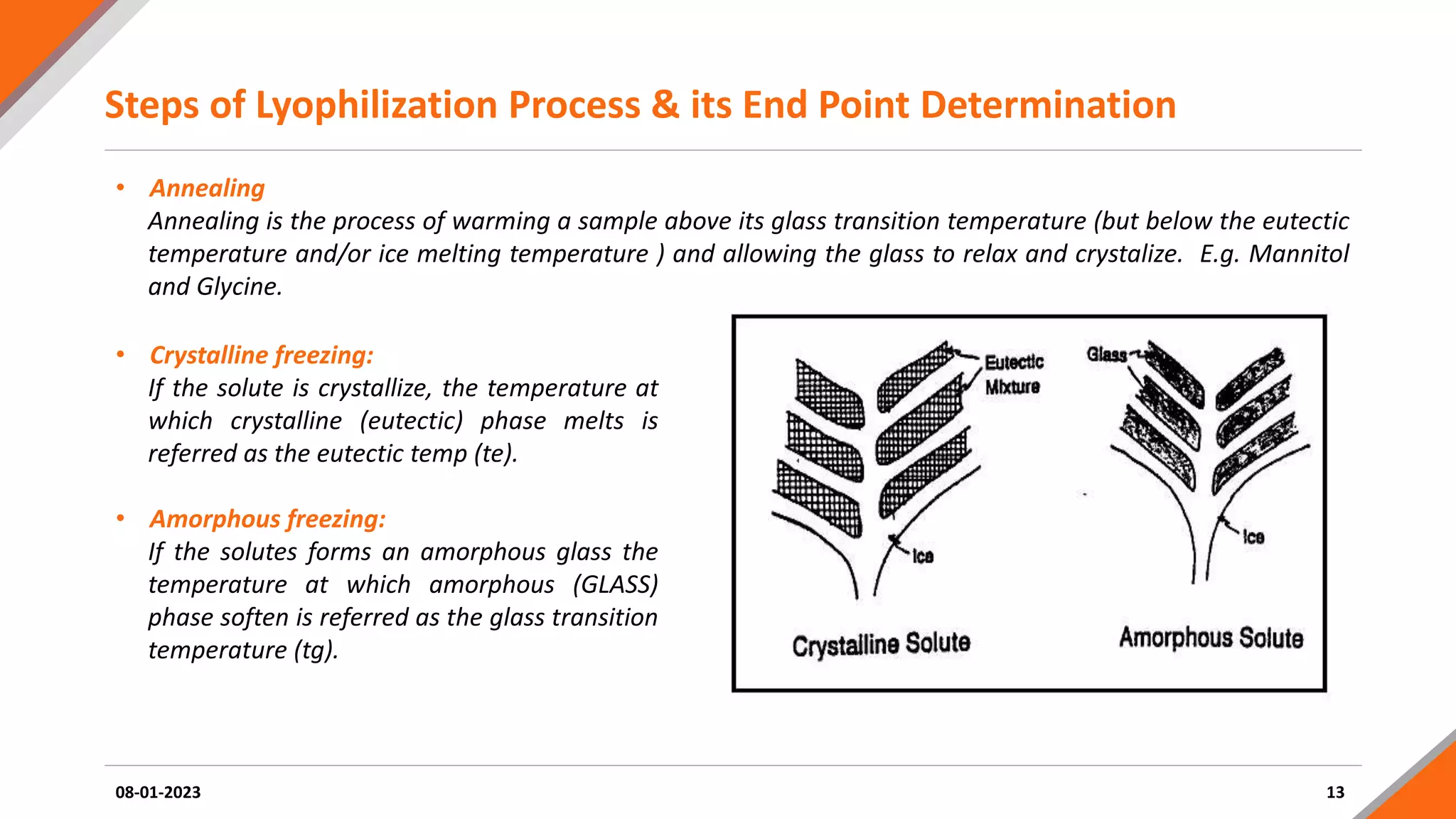 Steps of Lyophilization Process & its End Point Determination

• Annealing
Annealing is the process of warming a sample above its glass transition temperature (but below the eutectic temperature and/or ice melting temperature ) and allowing the glass to relax and crystalize. E.g. Mannitol and Glycine.

• Crystalline freezing:
If the solute is crystallize, the temperature at which crystalline (eutectic) phase melts is referred as the eutectic temp (te).

• Amorphous freezing:
If the solutes forms an amorphous glass the temperature at which amorphous (GLASS) phase soften is referred as the glass transition temperature (tg).

Eutectic Mixture
Ice
Crystalline Solute
Glass
Ice
Amorphous Solute

08-01-2023
13